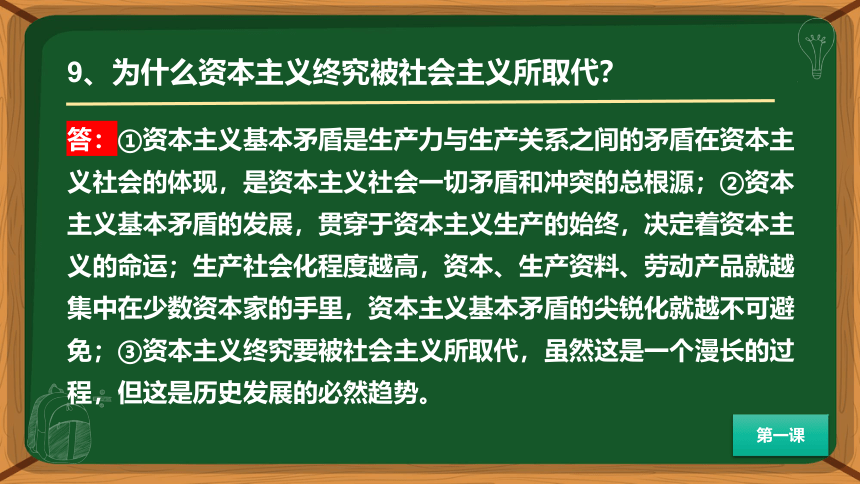 9、为什么资本主义终究被社会主义所取代?

答：①资本主义基本矛盾是生产力与生产关系之间的矛盾在资本主义社会的体现，是资本主义社会一切矛盾和冲突的总根源；②资本主义基本矛盾的发展，贯穿于资本主义生产的始终，决定着资本主义的命运；生产社会化程度越高，资本、生产资料、劳动产品就越集中在少数资本家的手里，资本主义基本矛盾的尖锐化就越不可避免；③资本主义终究要被社会主义所取代，虽然这是一个漫长的过程，但这是历史发展的必然趋势。

第一课